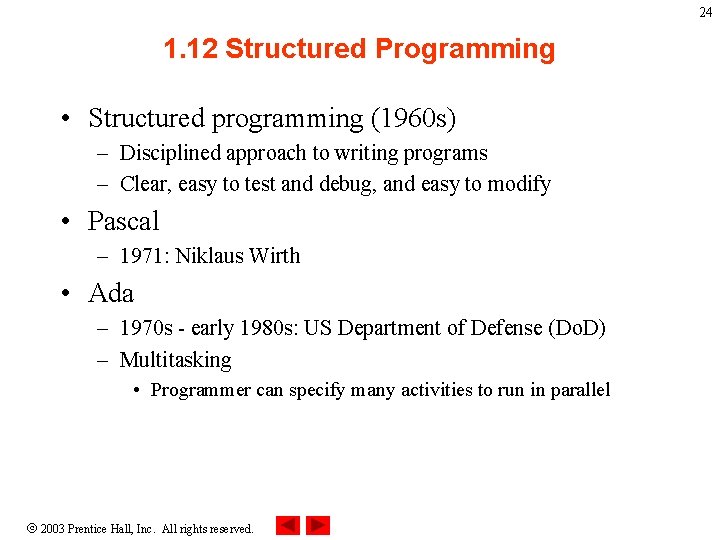 24

1.12 Structured Programming

• Structured programming (1960s)
– Disciplined approach to writing programs
– Clear, easy to test and debug, and easy to modify

• Pascal
– 1971: Niklaus Wirth

• Ada
– 1970s - early 1980s: US Department of Defense (DoD)
– Multitasking
• Programmer can specify many activities to run in parallel

© 2003 Prentice Hall, Inc. All rights reserved.